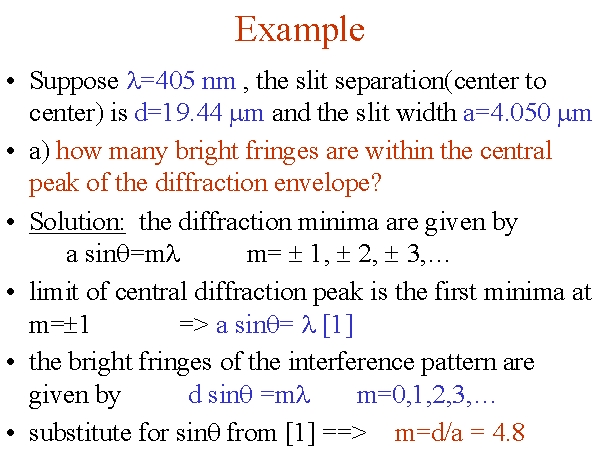 Example

• Suppose $\lambda$=405 nm , the slit separation(center to center) is d=19.44 $\mu$m and the slit width a=4.050 $\mu$m

• a) how many bright fringes are within the central peak of the diffraction envelope?

• Solution: the diffraction minima are given by
a sin$\theta$=m$\lambda$ m= $\pm$ 1, $\pm$ 2, $\pm$ 3,…

• limit of central diffraction peak is the first minima at m=$\pm$1 => a sin$\theta$= $\lambda$ [1]

• the bright fringes of the interference pattern are given by d sin$\theta$ =m$\lambda$ m=0,1,2,3,…

• substitute for sin$\theta$ from [1] ==> m=d/a = 4.8